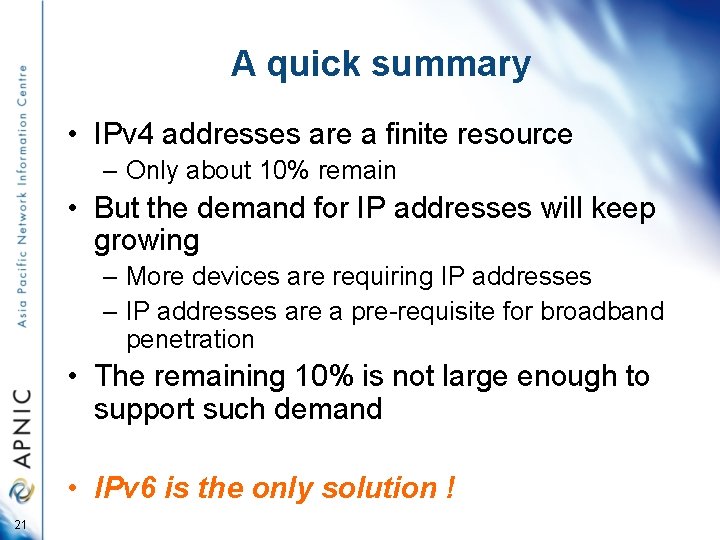 Asia Pacific Network Information Centre

APNIC

A quick summary

• IPv4 addresses are a finite resource
– Only about 10% remain

• But the demand for IP addresses will keep growing
– More devices are requiring IP addresses
– IP addresses are a pre-requisite for broadband penetration

• The remaining 10% is not large enough to support such demand

• IPv6 is the only solution !

21